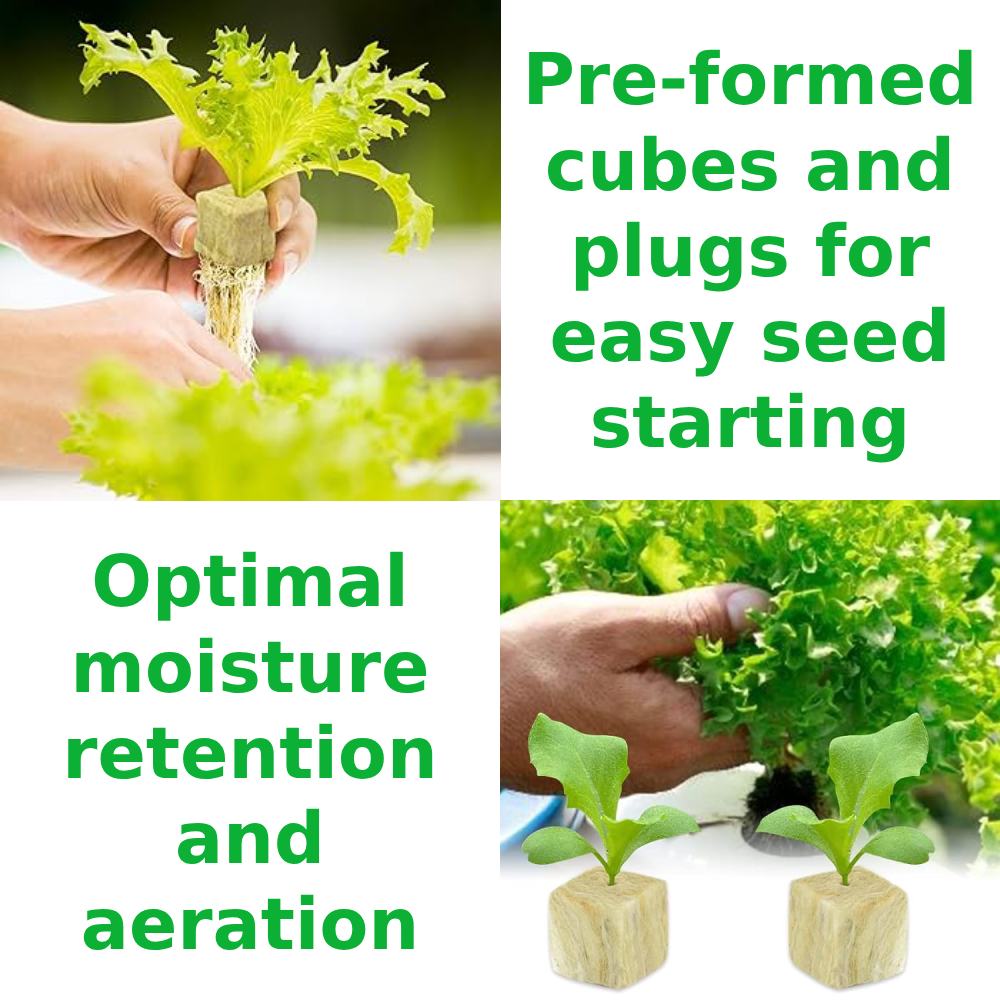 Pre-formed cubes and plugs for easy seed starting

Optimal moisture retention and aeration